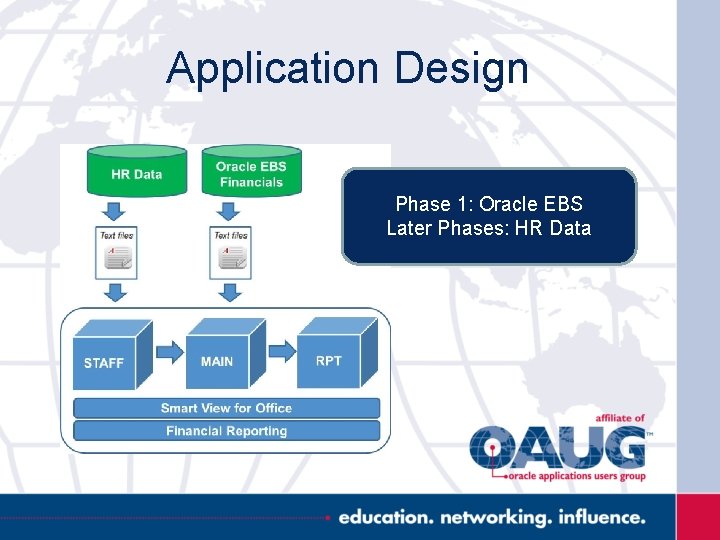 Application Design

HR Data

Oracle EBS Financials

Text files

Text files

STAFF

MAIN

RPT

Smart View for Office

Financial Reporting

Phase 1: Oracle EBS
Later Phases: HR Data

affiliate of

OAUG™

oracle applications users group

education. networking. influence.